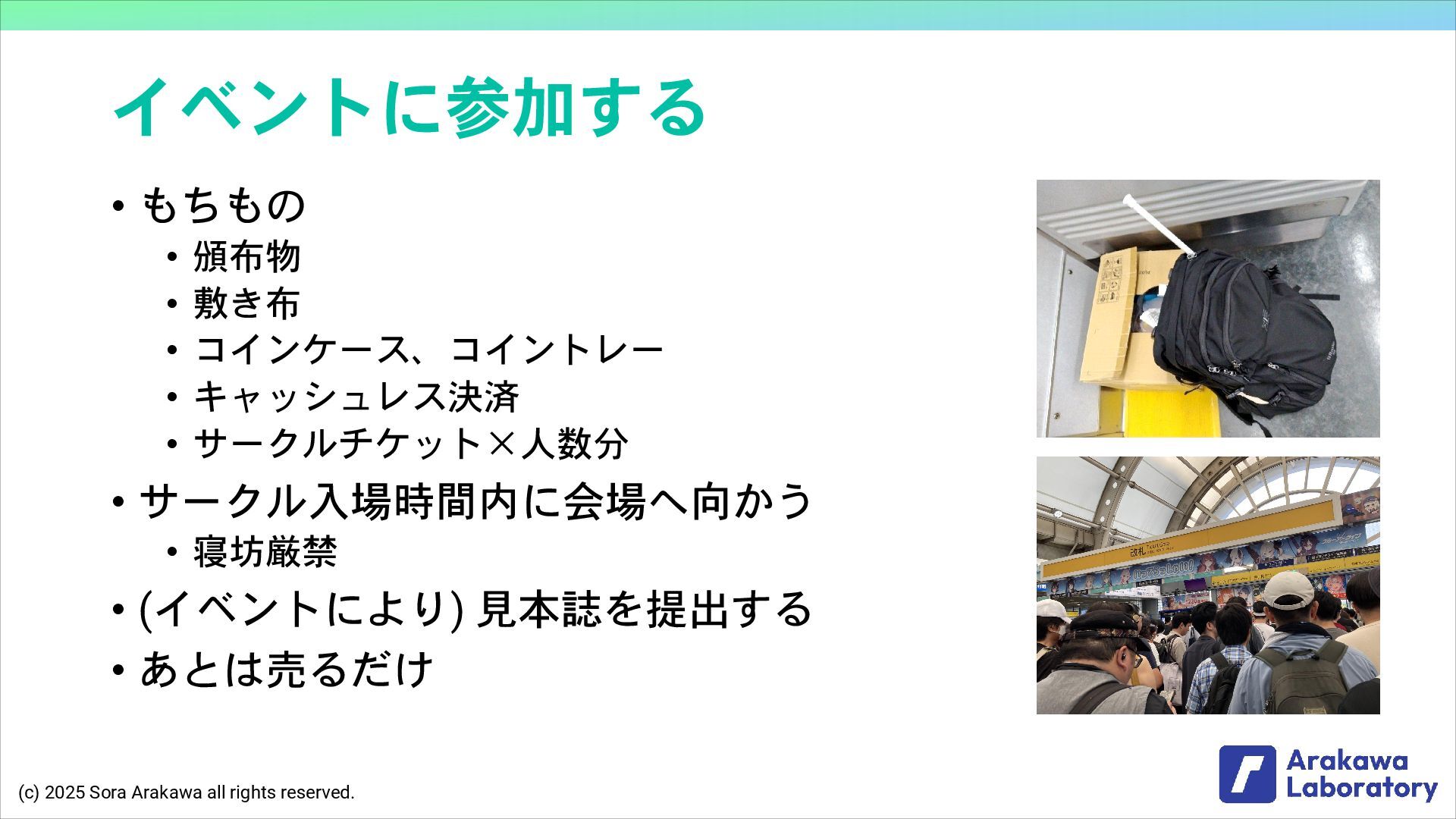 イベントに参加する

• もちもの
  • 頒布物
  • 敷き布
  • コインケース、コイントレー
  • キャッシュレス決済
  • サークルチケット×人数分
• サークル入場時間内に会場へ向かう
  • 寝坊厳禁
• (イベントにより) 見本誌を提出する
• あとは売るだけ

改札

(c) 2025 Sora Arakawa all rights reserved.

Arakawa Laboratory